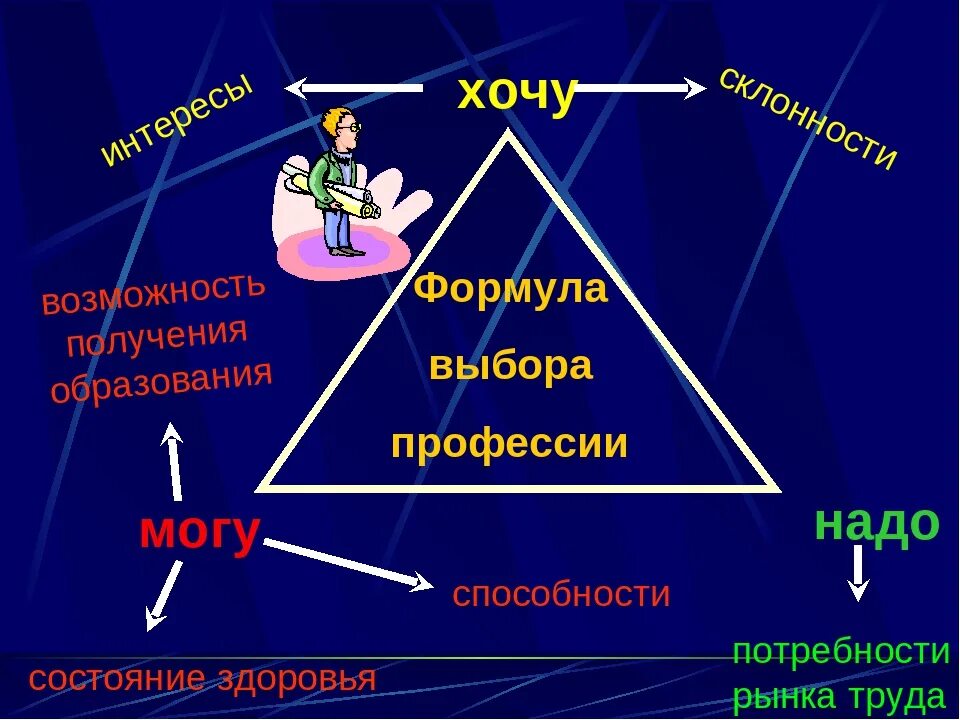 интересы

хочу

склонности

возможность получения образования

Формула выбора профессии

могу

надо

способности

состояние здоровья

потребности рынка труда